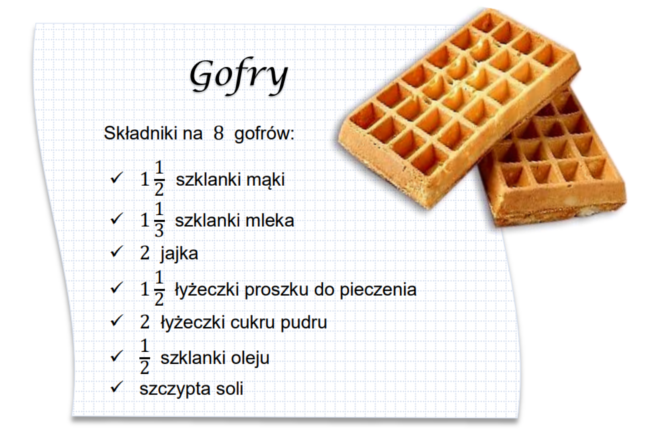 Gofry

Składniki na $8$ gofrów:

✓ $1\frac{1}{2}$ szklanki mąki
✓ $1\frac{1}{3}$ szklanki mleka
✓ $2$ jajka
✓ $1\frac{1}{2}$ łyżeczki proszku do pieczenia
✓ $2$ łyżeczki cukru pudru
✓ $\frac{1}{2}$ szklanki oleju
✓ szczypta soli